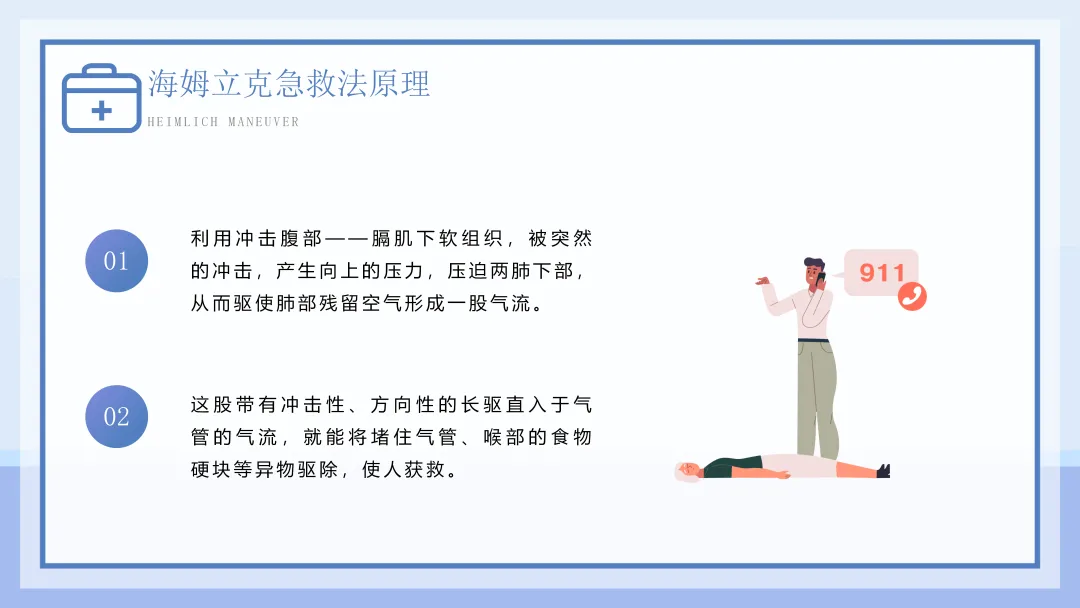 海姆立克急救法原理
HEIMLICH MANEUVER

01

利用冲击腹部——膈肌下软组织，被突然的冲击，产生向上的压力，压迫两肺下部，从而驱使肺部残留空气形成一股气流。

02

这股带有冲击性、方向性的长驱直入于气管的气流，就能将堵住气管、喉部的食物硬块等异物驱除，使人获救。

911